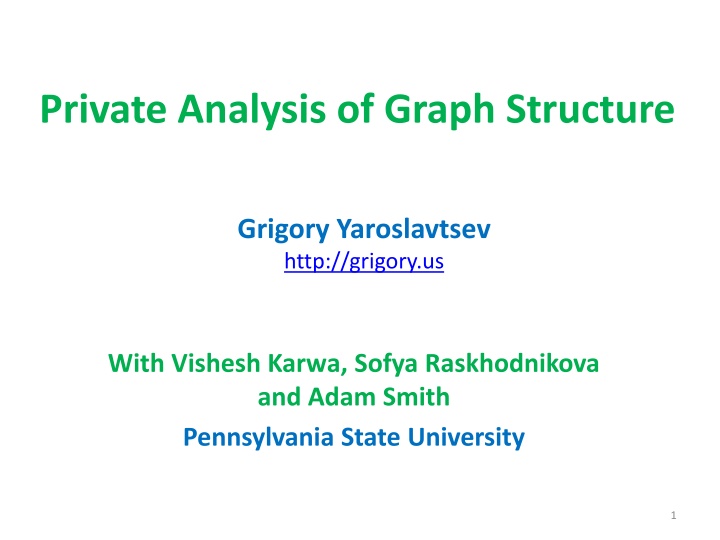 Private Analysis of Graph Structure

Grigory Yaroslavtsev
http://grigory.us

With Vishesh Karwa, Sofya Raskhodnikova and Adam Smith
Pennsylvania State University

1